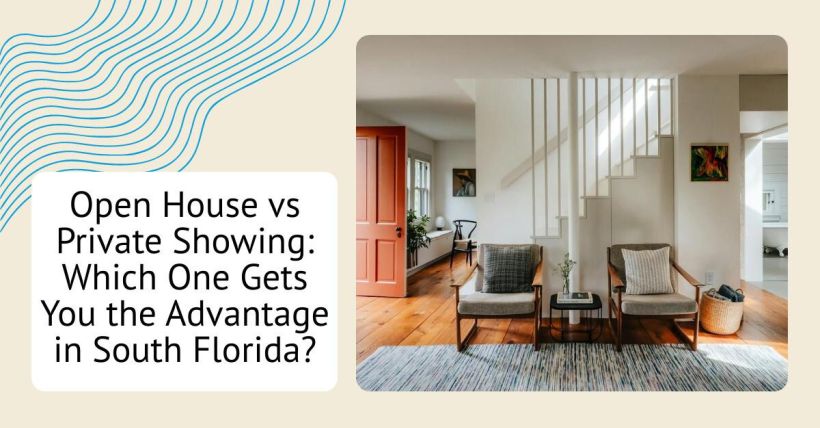 Open House vs Private Showing: Which One Gets You the Advantage in South Florida?